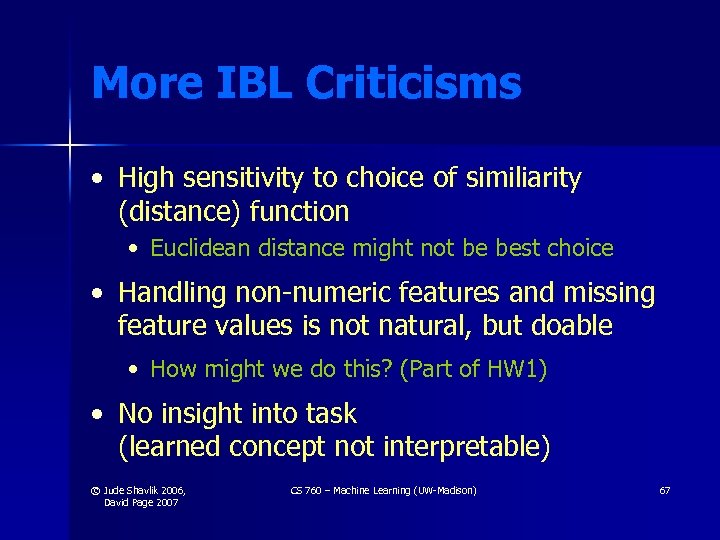 More IBL Criticisms

• High sensitivity to choice of similiarity (distance) function
  • Euclidean distance might not be best choice
• Handling non-numeric features and missing feature values is not natural, but doable
  • How might we do this? (Part of HW1)
• No insight into task (learned concept not interpretable)

© Jude Shavlik 2006, David Page 2007

CS 760 – Machine Learning (UW-Madison)

67